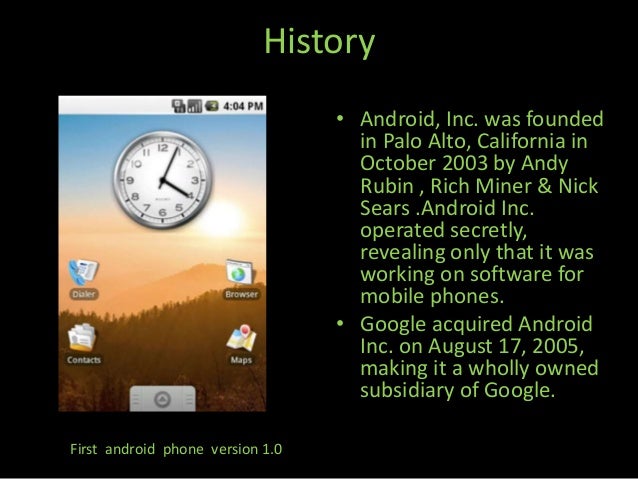 History

4:04 PM

12
1
2
3
4
5
6
7
8
9
10
11

Dialer

Browser

Contacts

Maps

First android phone version 1.0

• Android, Inc. was founded in Palo Alto, California in October 2003 by Andy Rubin , Rich Miner & Nick Sears .Android Inc. operated secretly, revealing only that it was working on software for mobile phones.

• Google acquired Android Inc. on August 17, 2005, making it a wholly owned subsidiary of Google.